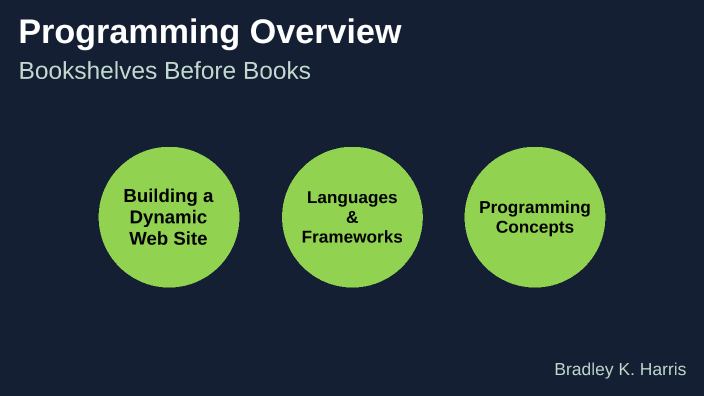 Programming Overview

Bookshelves Before Books

Building a Dynamic Web Site

Languages & Frameworks

Programming Concepts

Bradley K. Harris